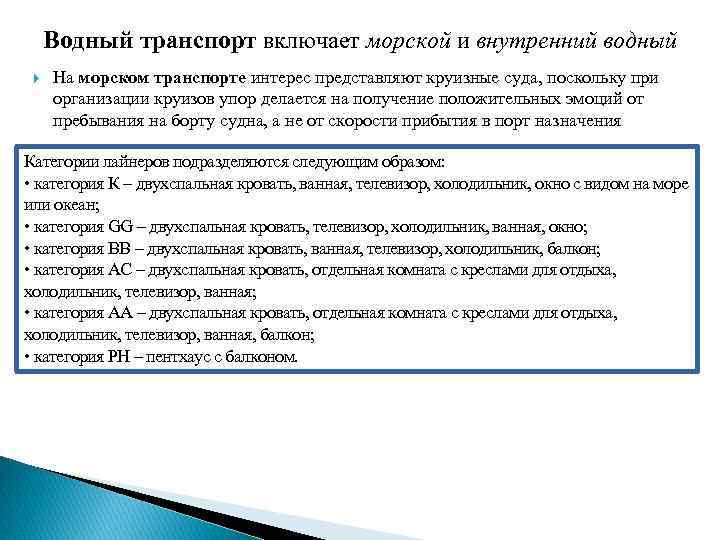 Водный транспорт включает морской и внутренний водный

На морском транспорте интерес представляют круизные суда, поскольку при организации круизов упор делается на получение положительных эмоций от пребывания на борту судна, а не от скорости прибытия в порт назначения

Категории лайнеров подразделяются следующим образом:
• категория К – двухспальная кровать, ванная, телевизор, холодильник, окно с видом на море или океан;
• категория GG – двухспальная кровать, телевизор, холодильник, ванная, окно;
• категория ВВ – двухспальная кровать, ванная, телевизор, холодильник, балкон;
• категория АС – двухспальная кровать, отдельная комната с креслами для отдыха, холодильник, телевизор, ванная;
• категория АА – двухспальная кровать, отдельная комната с креслами для отдыха, холодильник, телевизор, ванная, балкон;
• категория РН – пентхаус с балконом.